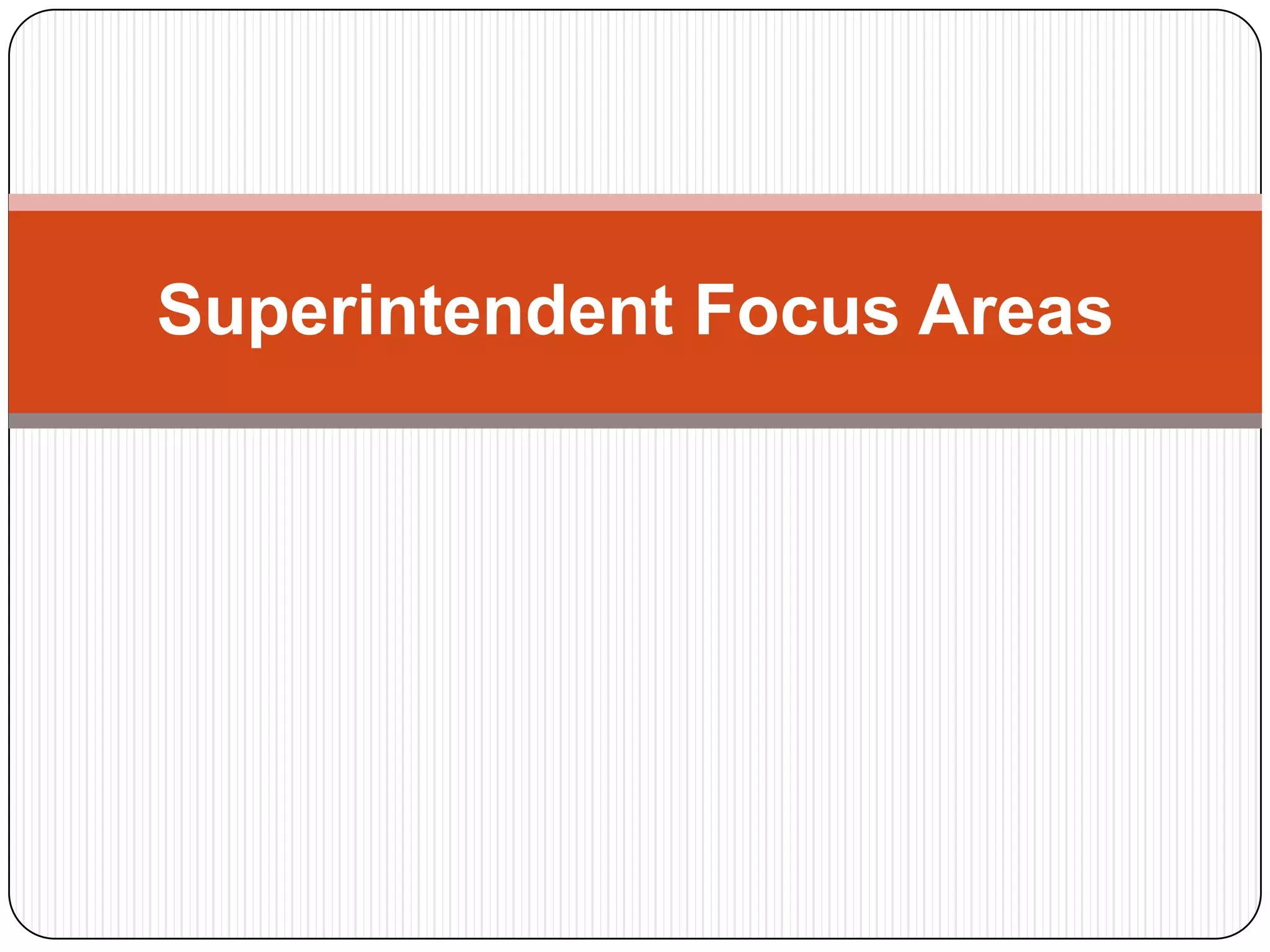 Superintendent Focus Areas